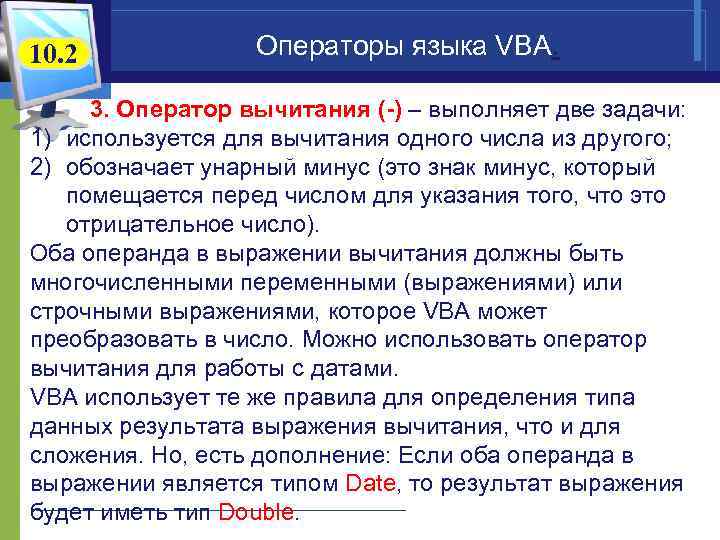 10.2

Операторы языка VBA.

3. Оператор вычитания (-) – выполняет две задачи:
1) используется для вычитания одного числа из другого;
2) обозначает унарный минус (это знак минус, который помещается перед числом для указания того, что это отрицательное число).

Оба операнда в выражении вычитания должны быть многочисленными переменными (выражениями) или строчными выражениями, которое VBA может преобразовать в число. Можно использовать оператор вычитания для работы с датами.
VBA использует те же правила для определения типа данных результата выражения вычитания, что и для сложения. Но, есть дополнение: Если оба операнда в выражении является типом Date, то результат выражения будет иметь тип Double.